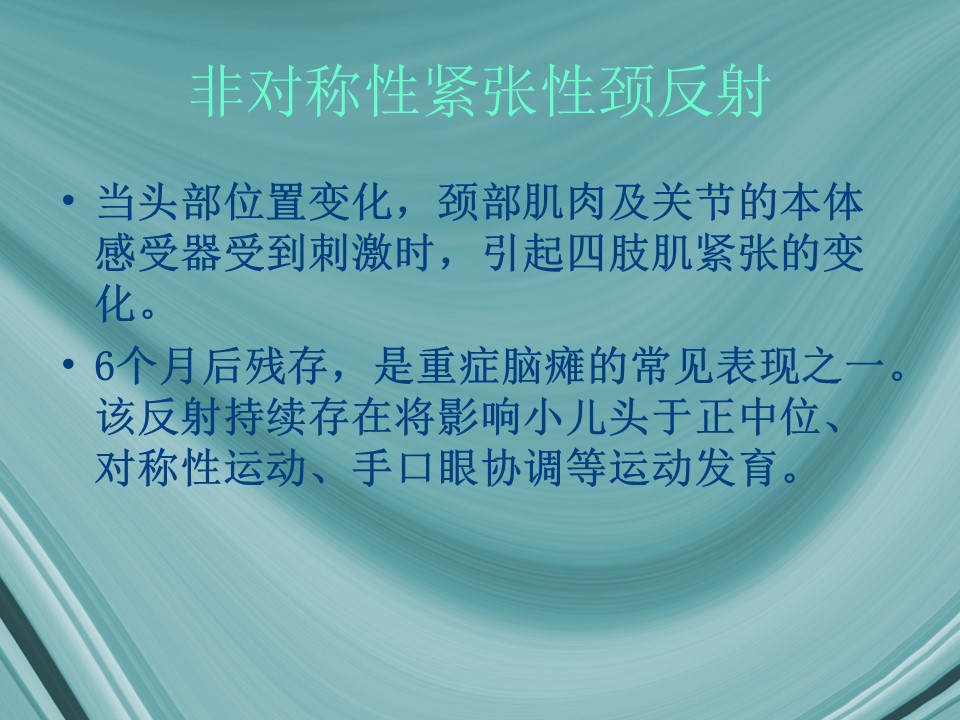 非对称性紧张性颈反射

• 当头部位置变化，颈部肌肉及关节的本体感受器受到刺激时，引起四肢肌紧张的变化。

• 6个月后残存，是重症脑瘫的常见表现之一。该反射持续存在将影响小儿头于正中位、对称性运动、手口眼协调等运动发育。